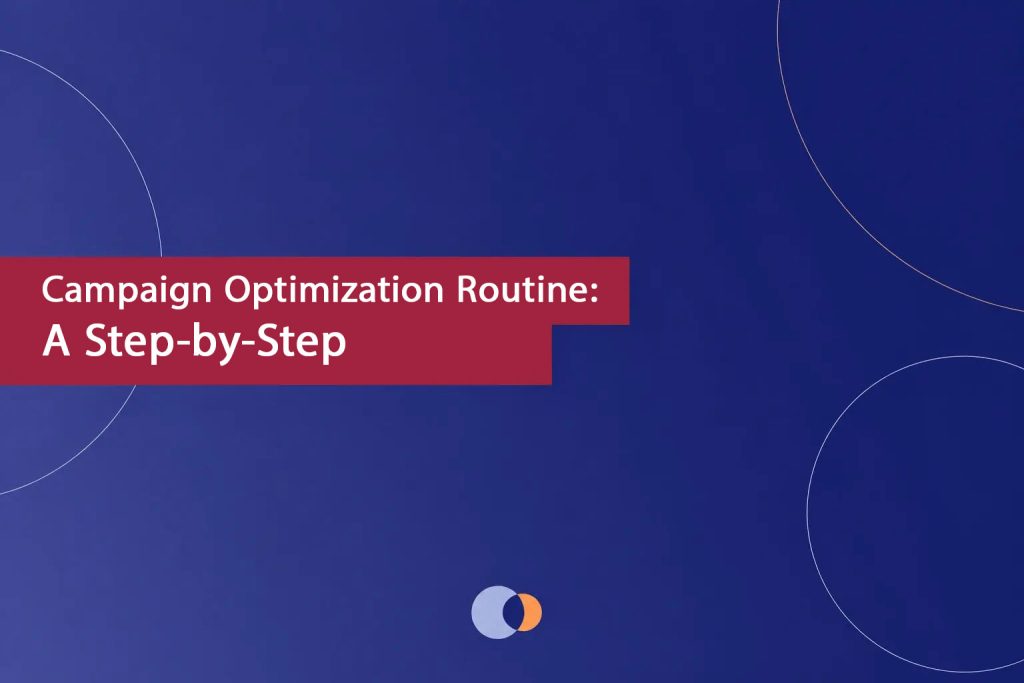 Campaign Optimization Routine:
A Step-by-Step